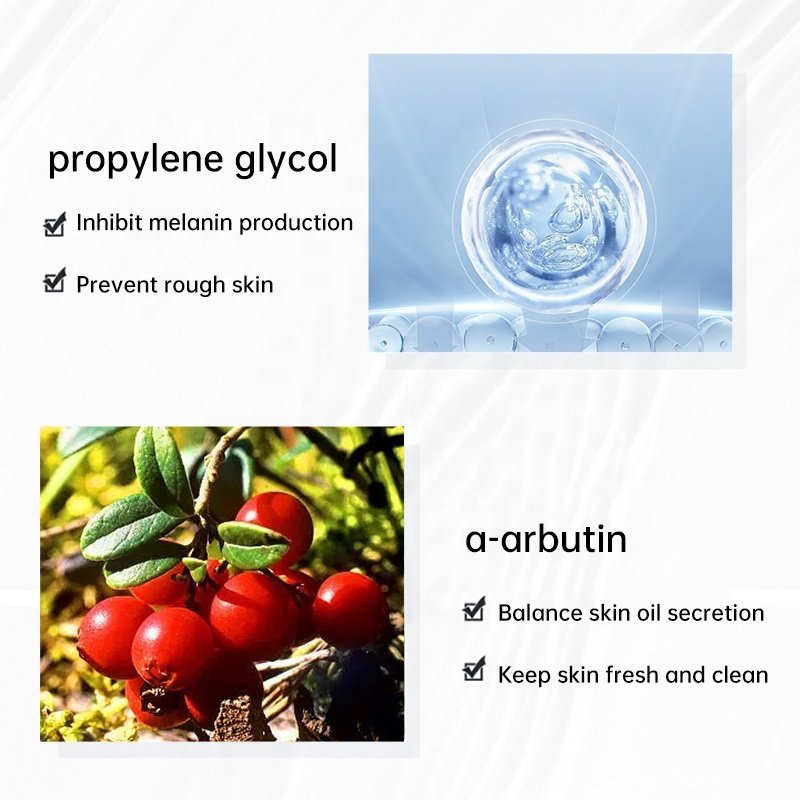 propylene glycol

Inhibit melanin production

Prevent rough skin

a-arbutin

Balance skin oil secretion

Keep skin fresh and clean